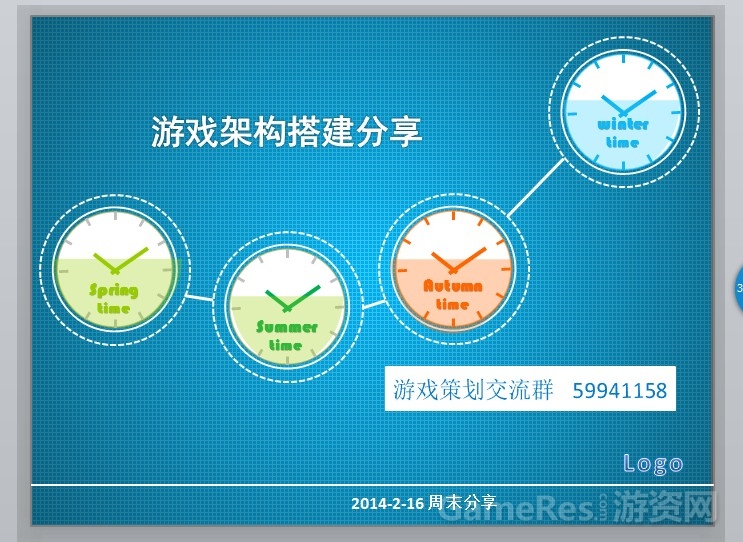 游戏架构搭建分享

winter time

Spring time

Summer time

Autumn time

游戏策划交流群 59941158

Logo

2014-2-16 周末分享

GameRes.com 游资网